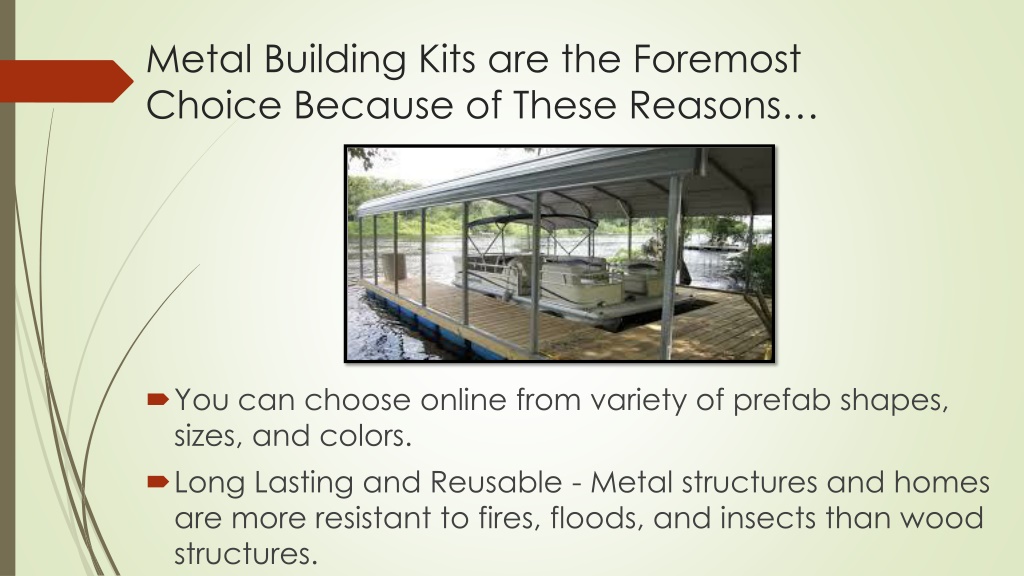 Metal Building Kits are the Foremost Choice Because of These Reasons…

You can choose online from variety of prefab shapes, sizes, and colors.

Long Lasting and Reusable - Metal structures and homes are more resistant to fires, floods, and insects than wood structures.